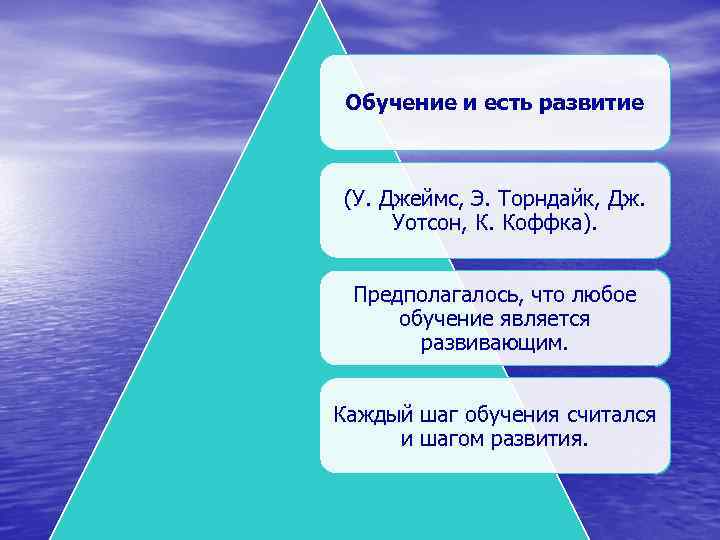 Обучение и есть развитие

(У. Джеймс, Э. Торндайк, Дж. Уотсон, К. Коффка).

Предполагалось, что любое обучение является развивающим.

Каждый шаг обучения считался и шагом развития.